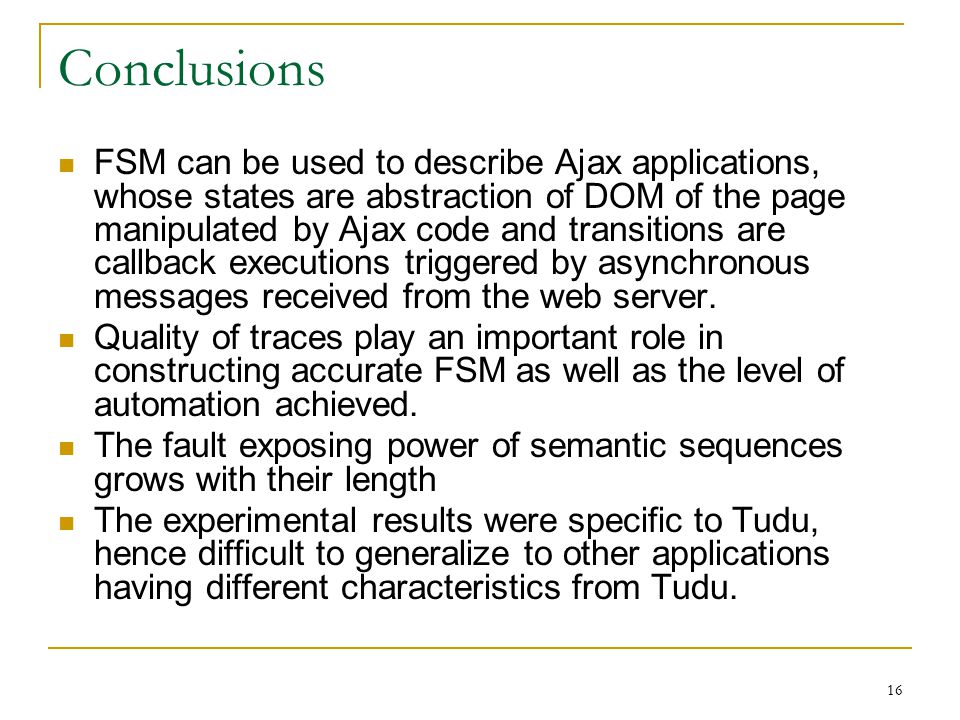 Conclusions

FSM can be used to describe Ajax applications, whose states are abstraction of DOM of the page manipulated by Ajax code and transitions are callback executions triggered by asynchronous messages received from the web server.

Quality of traces play an important role in constructing accurate FSM as well as the level of automation achieved.

The fault exposing power of semantic sequences grows with their length

The experimental results were specific to Tudu, hence difficult to generalize to other applications having different characteristics from Tudu.

16